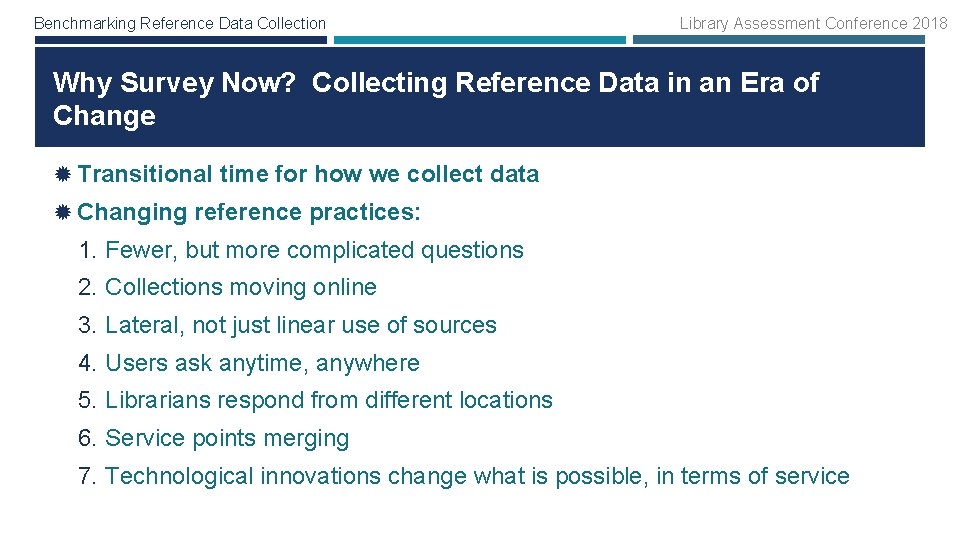 Benchmarking Reference Data Collection

Library Assessment Conference 2018

Why Survey Now?  Collecting Reference Data in an Era of Change

Transitional time for how we collect data

Changing reference practices:

1. Fewer, but more complicated questions
2. Collections moving online
3. Lateral, not just linear use of sources
4. Users ask anytime, anywhere
5. Librarians respond from different locations
6. Service points merging
7. Technological innovations change what is possible, in terms of service